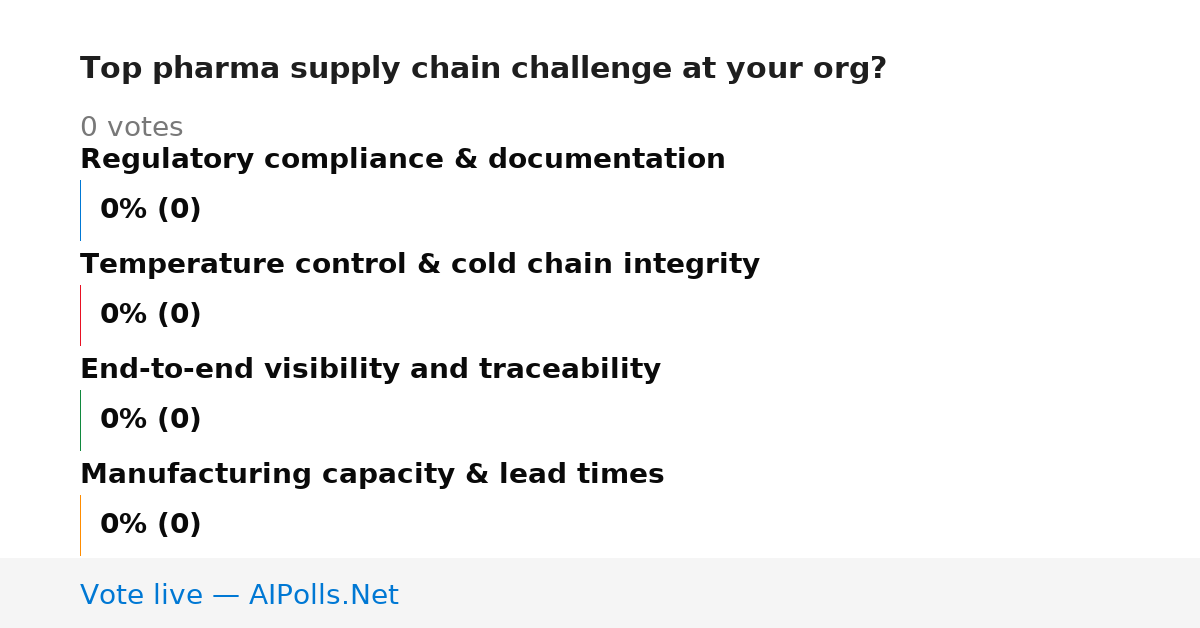 Top pharma supply chain challenge at your org?

0 votes

Regulatory compliance & documentation

0% (0)

Temperature control & cold chain integrity

0% (0)

End-to-end visibility and traceability

0% (0)

Manufacturing capacity & lead times

0% (0)

Vote live — AIPolls.Net